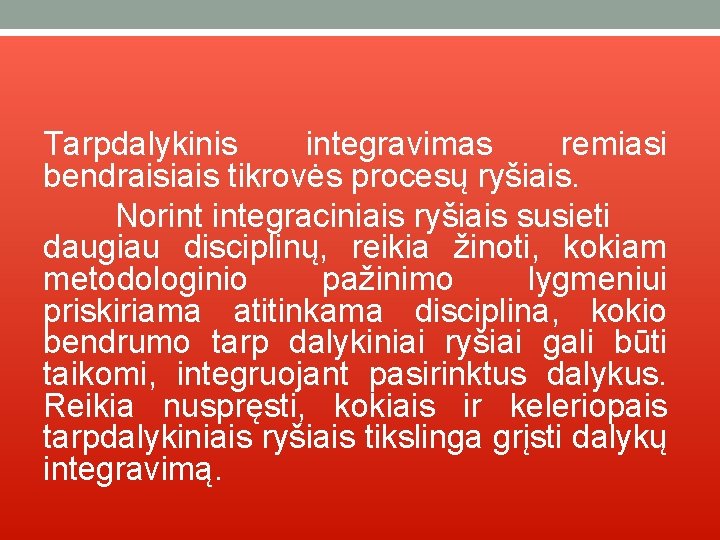 Tarpdalykinis integravimas remiasi bendraisiais tikrovės procesų ryšiais.

Norint integraciniais ryšiais susieti daugiau disciplinų, reikia žinoti, kokiam metodologinio pažinimo lygmeniui priskiriama atitinkama disciplina, kokio bendrumo tarp dalykiniai ryšiai gali būti taikomi, integruojant pasirinktus dalykus. Reikia nuspręsti, kokiais ir keleriopais tarpdalykiniais ryšiais tikslinga grįsti dalykų integravimą.